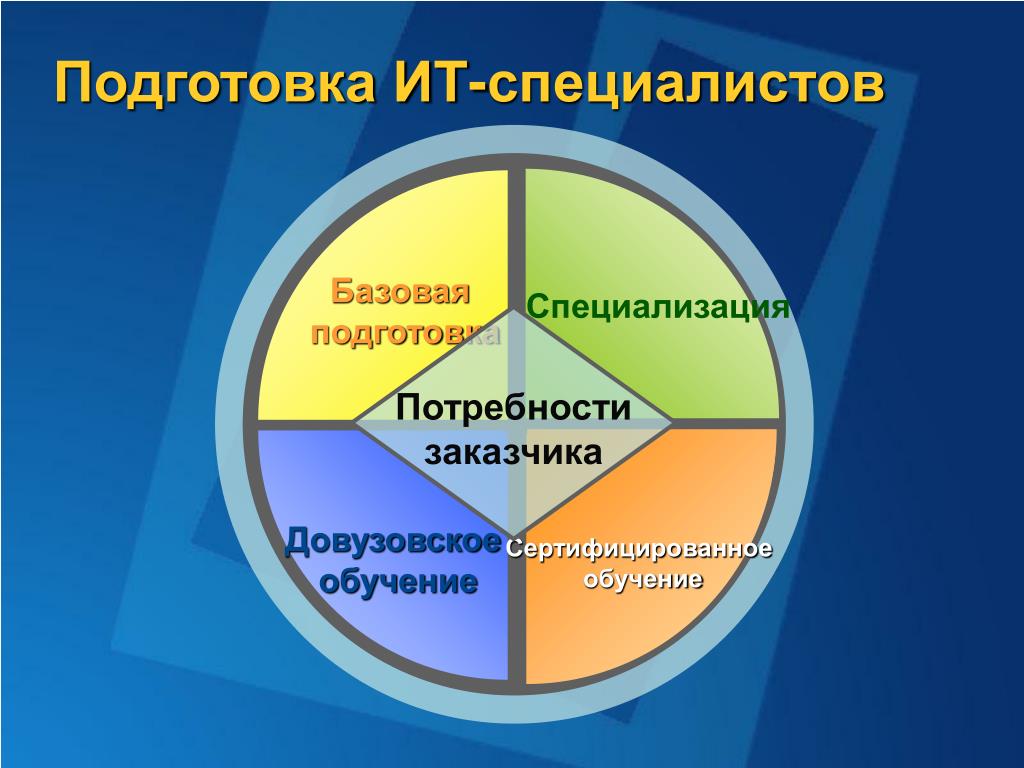 Подготовка ИТ-специалистов

Базовая подготовка

Специализация

Потребности заказчика

Довузовское обучение

Сертифицированное обучение